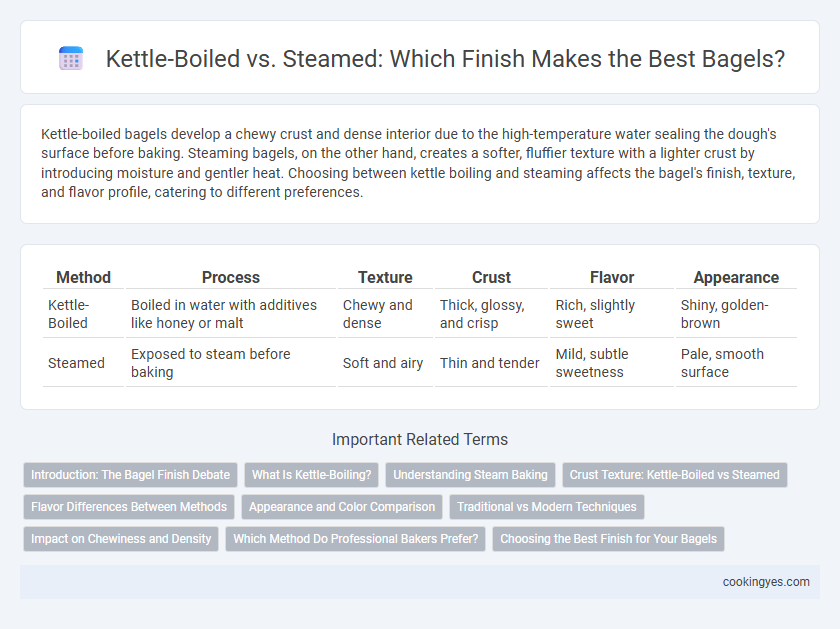 Kettle-Boiled vs. Steamed: Which Finish Makes the Best Bagels?

Kettle-boiled bagels develop a chewy crust and dense interior due to the high-temperature water sealing the dough's surface before baking. Steaming bagels, on the other hand, creates a softer, fluffier texture with a lighter crust by introducing moisture and gentler heat. Choosing between kettle boiling and steaming affects the bagel's finish, texture, and flavor profile, catering to different preferences.

| Method | Process | Texture | Crust | Flavor | Appearance |
|---|---|---|---|---|---|
| Kettle-Boiled | Boiled in water with additives like honey or malt | Chewy and dense | Thick, glossy, and crisp | Rich, slightly sweet | Shiny, golden-brown |
| Steamed | Exposed to steam before baking | Soft and airy | Thin and tender | Mild, subtle sweetness | Pale, smooth surface |

Important Related Terms

Introduction: The Bagel Finish Debate
What Is Kettle-Boiling?
Understanding Steam Baking
Crust Texture: Kettle-Boiled vs Steamed
Flavor Differences Between Methods
Appearance and Color Comparison
Traditional vs Modern Techniques
Impact on Chewiness and Density
Which Method Do Professional Bakers Prefer?
Choosing the Best Finish for Your Bagels

cookingyes.com